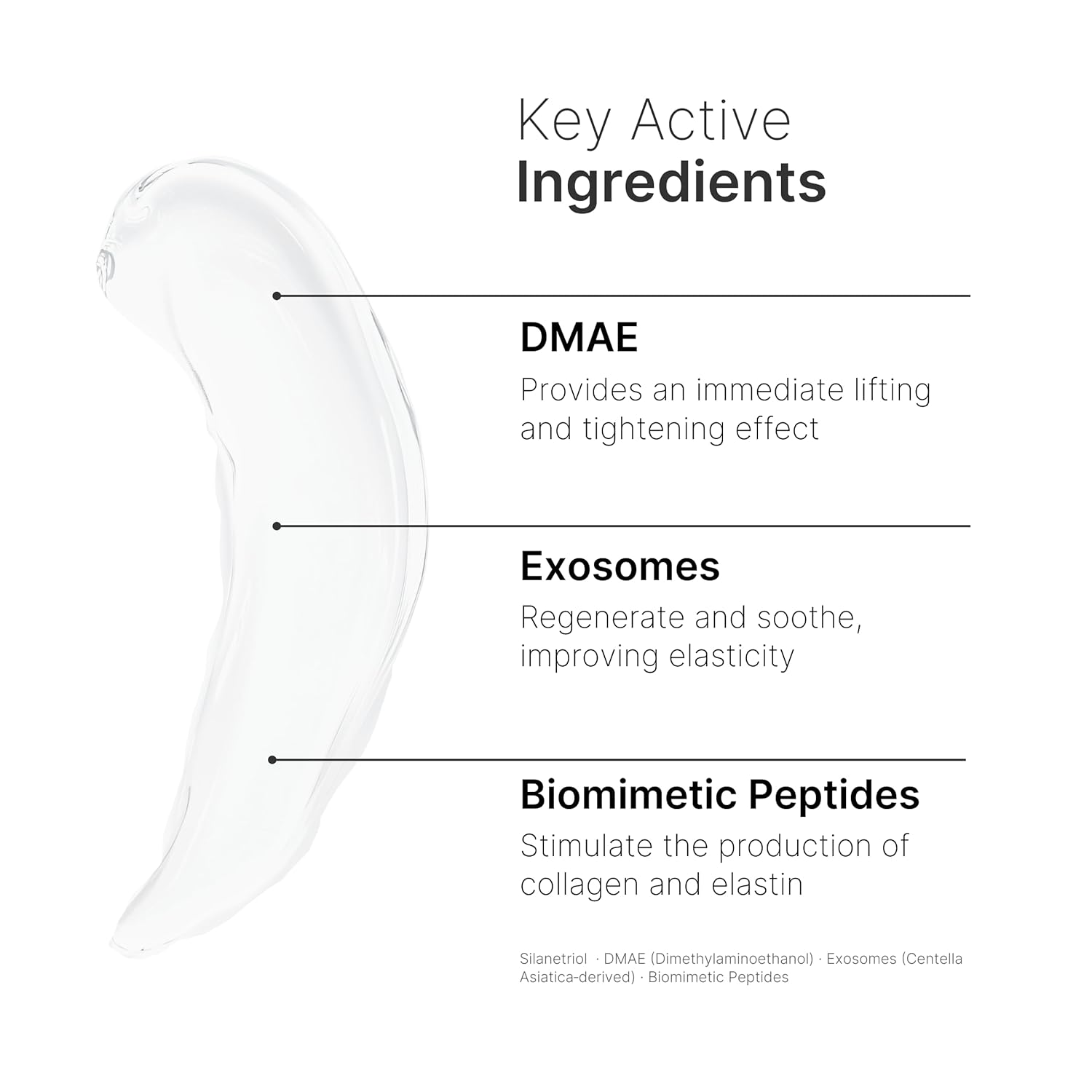 Key Active
Ingredients

DMAE

Provides an immediate lifting and tightening effect

Exosomes

Regenerate and soothe, improving elasticity

Biomimetic Peptides

Stimulate the production of collagen and elastin

Silanetriol · DMAE (Dimethylaminoethanol) · Exosomes (Centella Asiatica-derived) · Biomimetic Peptides